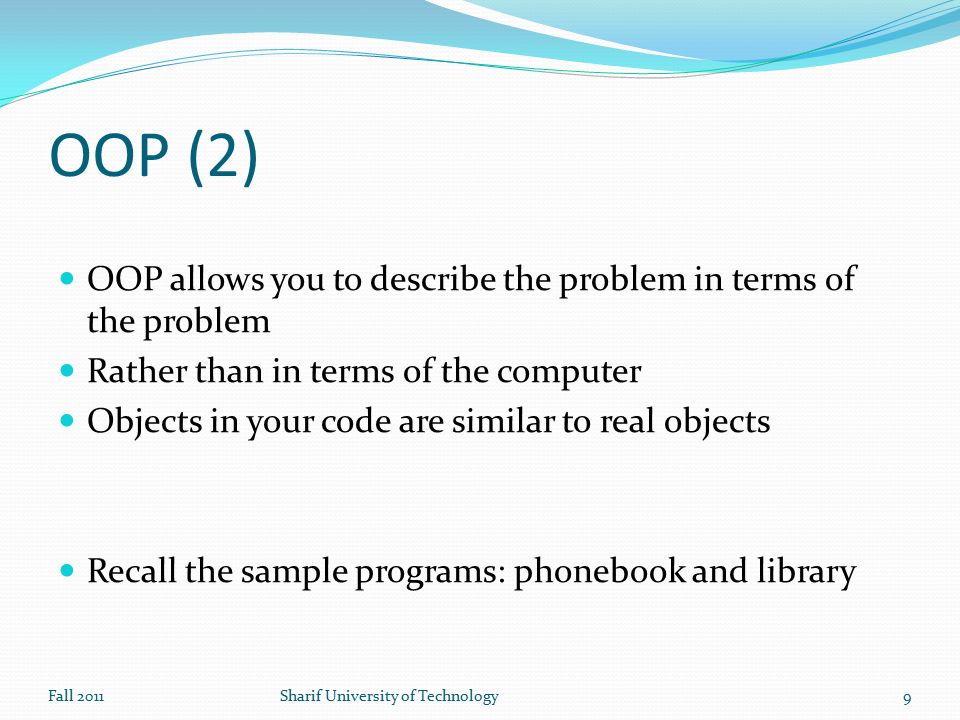 OOP (2)

- OOP allows you to describe the problem in terms of the problem
- Rather than in terms of the computer
- Objects in your code are similar to real objects

- Recall the sample programs: phonebook and library

Fall 2011

Sharif University of Technology

9